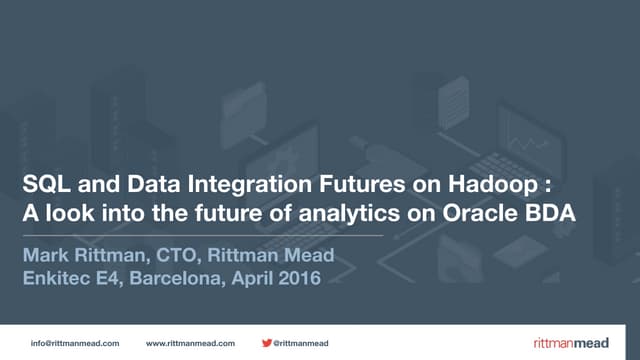 SQL and Data Integration Futures on Hadoop :
A look into the future of analytics on Oracle BDA

Mark Rittman, CTO, Rittman Mead
Enkitec E4, Barcelona, April 2016

info@rittmanmead.com www.rittmanmead.com @rittmanmead

rittmanmead